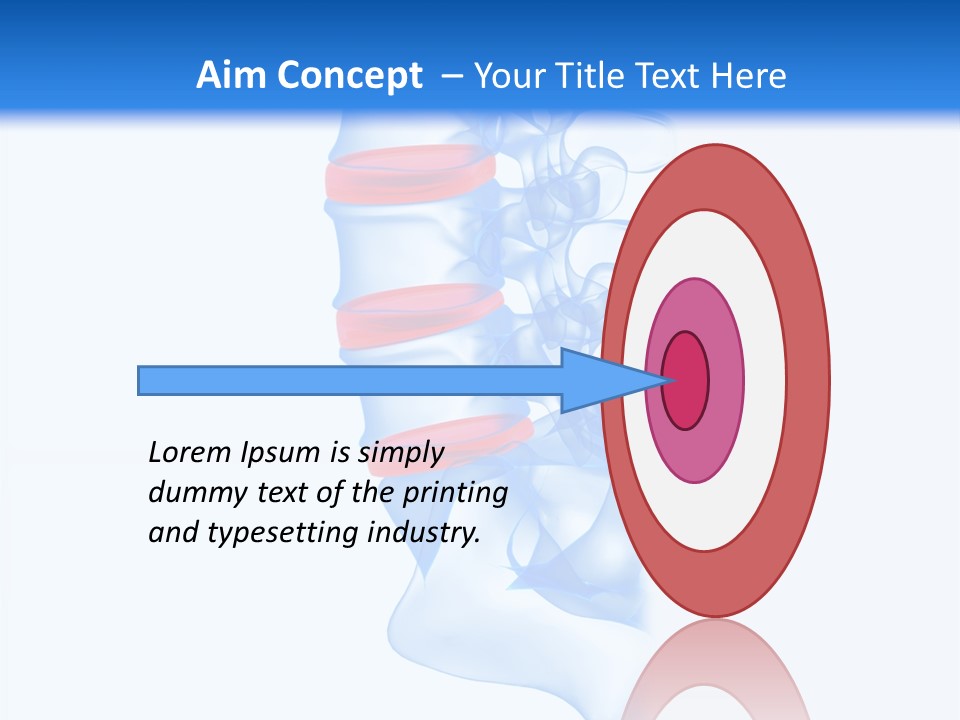 Aim Concept – Your Title Text Here

Lorem Ipsum is simply dummy text of the printing and typesetting industry.